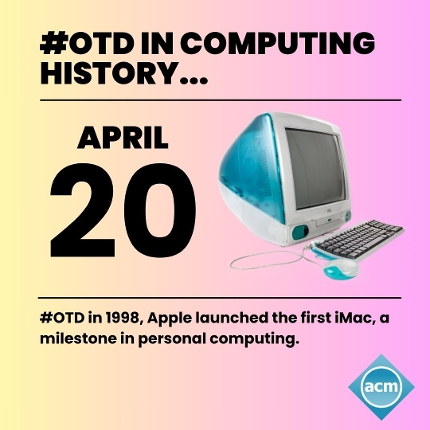 #OTD IN COMPUTING HISTORY...

APRIL
20

#OTD in 1998, Apple launched the first iMac, a milestone in personal computing.

acm